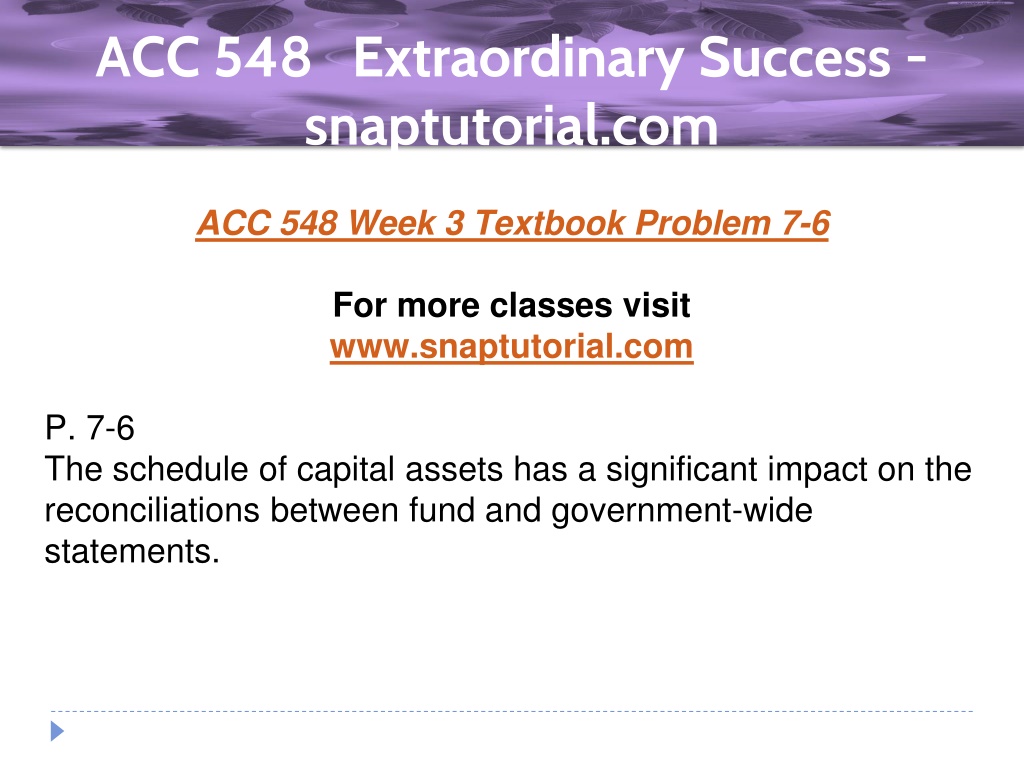 ACC 548 Extraordinary Success – snaptutorial.com

ACC 548 Week 3 Textbook Problem 7-6

For more classes visit
www.snaptutorial.com

P. 7-6
The schedule of capital assets has a significant impact on the reconciliations between fund and government-wide statements.